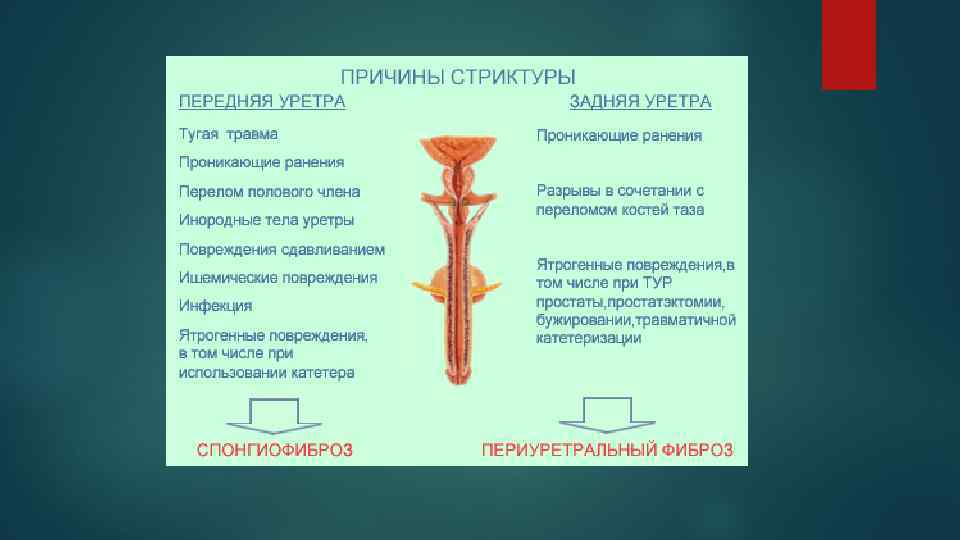 ПРИЧИНЫ СТРИКТУРЫ

ПЕРЕДНЯЯ УРЕТРА

Тугая травма

Проникающие ранения

Перелом полового члена

Инородные тела уретры

Повреждения сдавливанием

Ишемические повреждения

Инфекция

Ятрогенные повреждения, в том числе при использовании катетера

СПОНГИОФИБРОЗ

ЗАДНЯЯ УРЕТРА

Проникающие ранения

Разрывы в сочетании с переломом костей таза

Ятрогенные повреждения,в том числе при ТУР простаты,простатэктомии, бужировании,травматичной катетеризации

ПЕРИУРЕТРАЛЬНЫЙ ФИБРОЗ